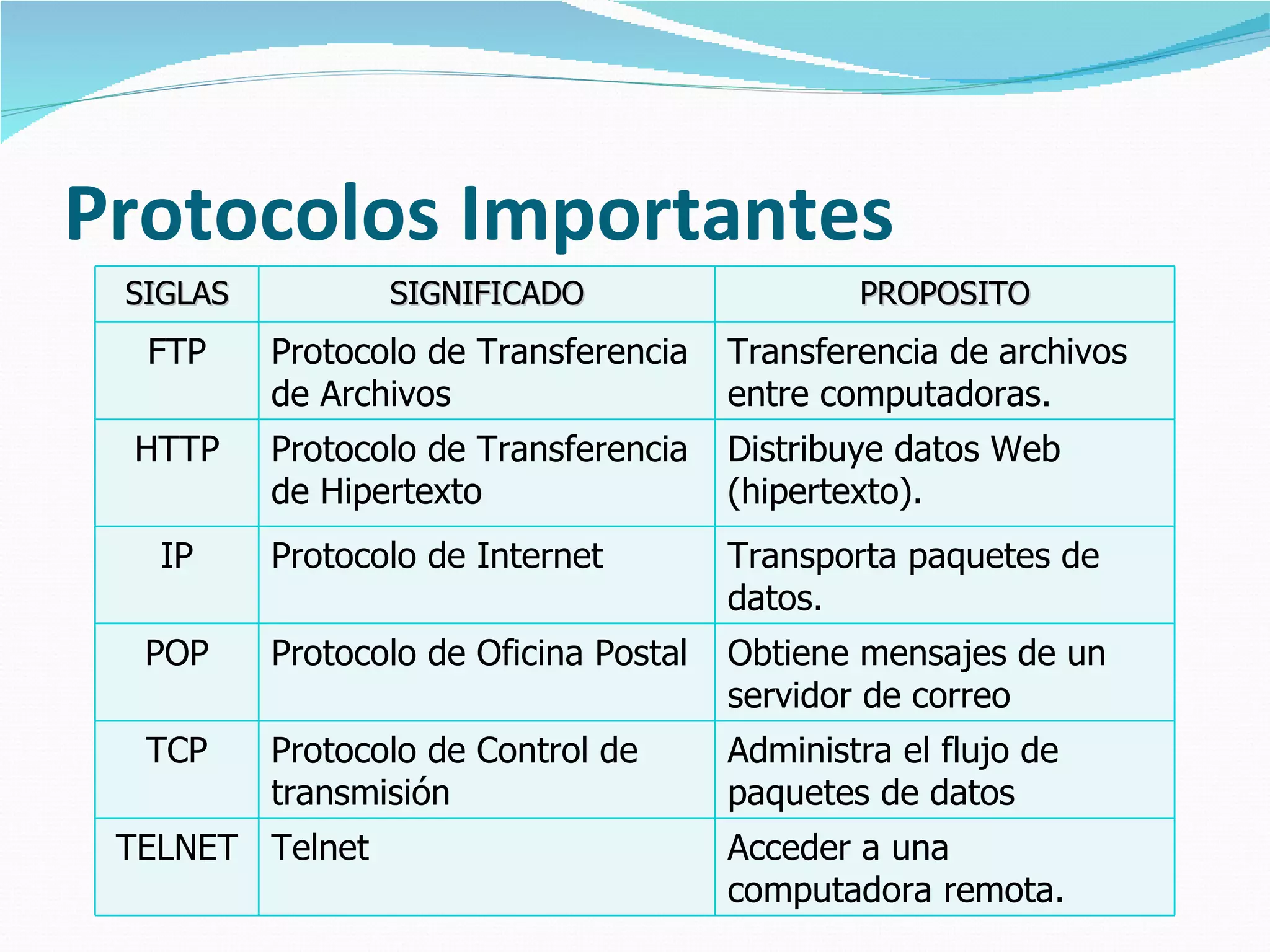 Protocolos Importantes

| SIGLAS | SIGNIFICADO | PROPOSITO |
|---|---|---|
| FTP | Protocolo de Transferencia de Archivos | Transferencia de archivos entre computadoras. |
| HTTP | Protocolo de Transferencia de Hipertexto | Distribuye datos Web (hipertexto). |
| IP | Protocolo de Internet | Transporta paquetes de datos. |
| POP | Protocolo de Oficina Postal | Obtiene mensajes de un servidor de correo |
| TCP | Protocolo de Control de transmisión | Administra el flujo de paquetes de datos |
| TELNET | Telnet | Acceder a una computadora remota. |